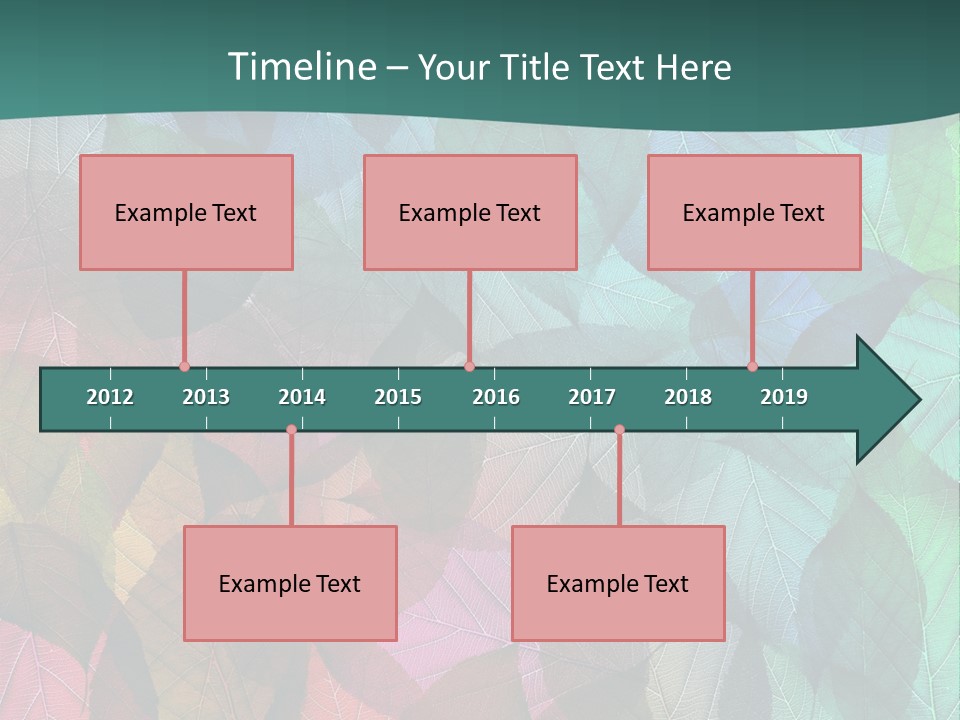 Timeline – Your Title Text Here

Example Text

Example Text

Example Text

2012 2013 2014 2015 2016 2017 2018 2019

Example Text

Example Text